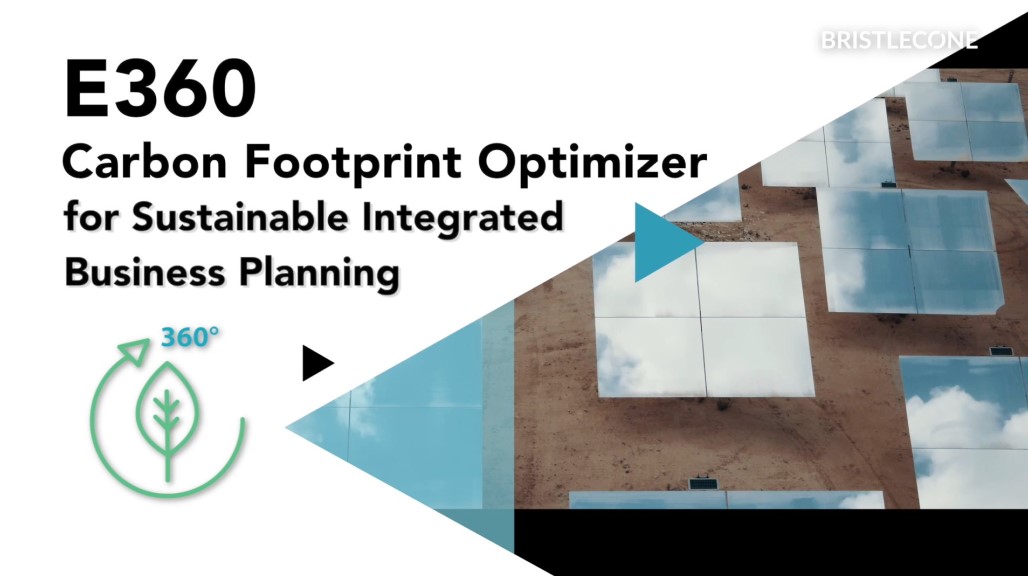 BRISTLECONE

E360

Carbon Footprint Optimizer for Sustainable Integrated Business Planning

360°